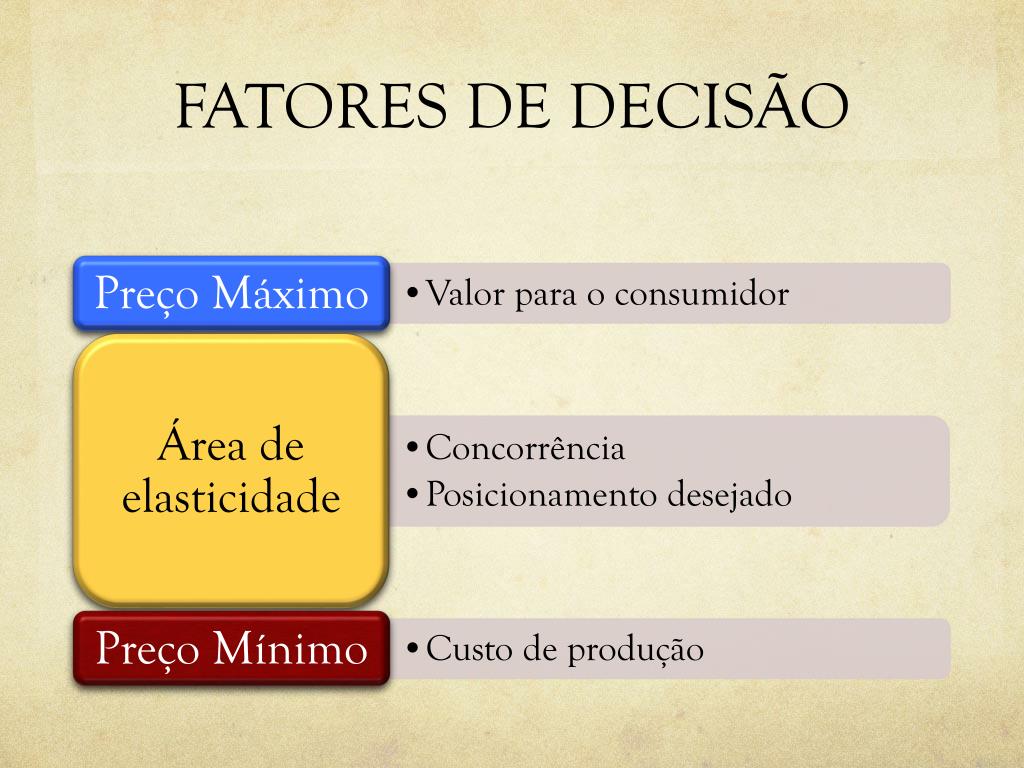 FATORES DE DECISÃO

Preço Máximo

• Valor para o consumidor

Área de elasticidade

• Concorrência
• Posicionamento desejado

Preço Mínimo

• Custo de produção